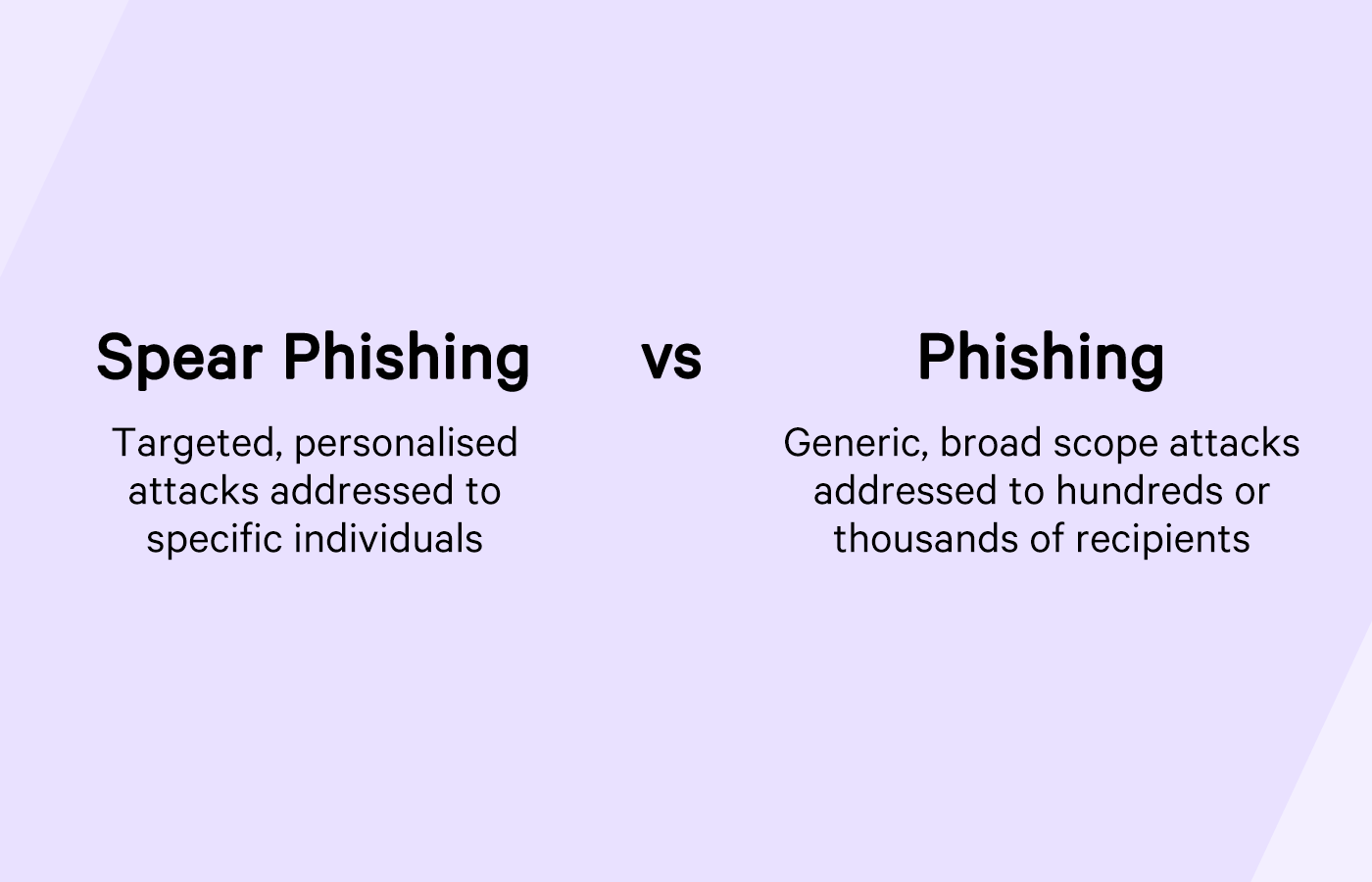 Spear Phishing

Targeted, personalised attacks addressed to specific individuals

vs

Phishing

Generic, broad scope attacks addressed to hundreds or thousands of recipients